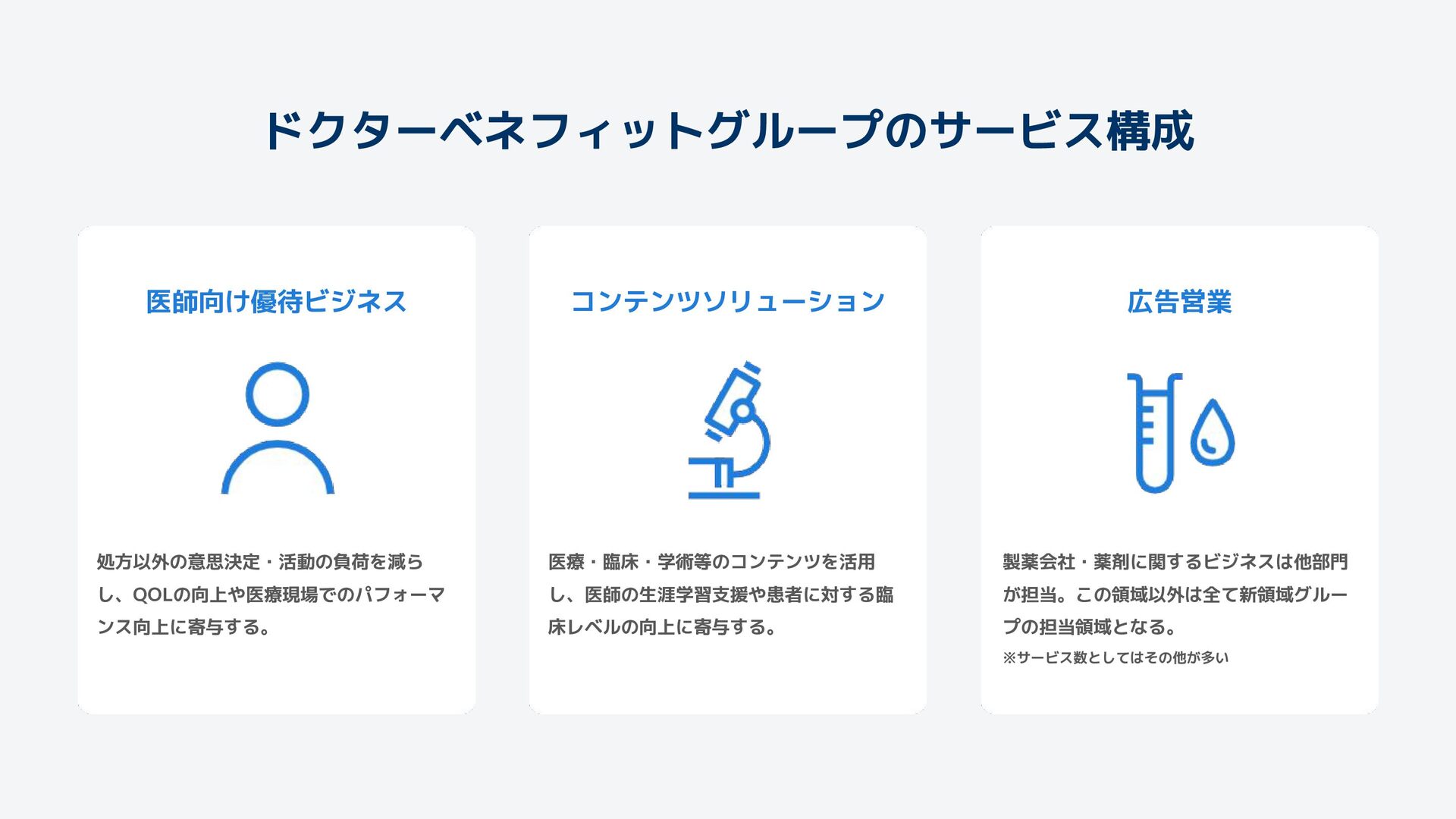 ドクターベネフィットグループのサービス構成

医師向け優待ビジネス

処方以外の意思決定・活動の負荷を減らし、QOLの向上や医療現場でのパフォーマンス向上に寄与する。

コンテンツソリューション

医療・臨床・学術等のコンテンツを活用し、医師の生涯学習支援や患者に対する臨床レベルの向上に寄与する。

広告営業

製薬会社・薬剤に関するビジネスは他部門が担当。この領域以外は全て新領域グループの担当領域となる。
※サービス数としてはその他が多い